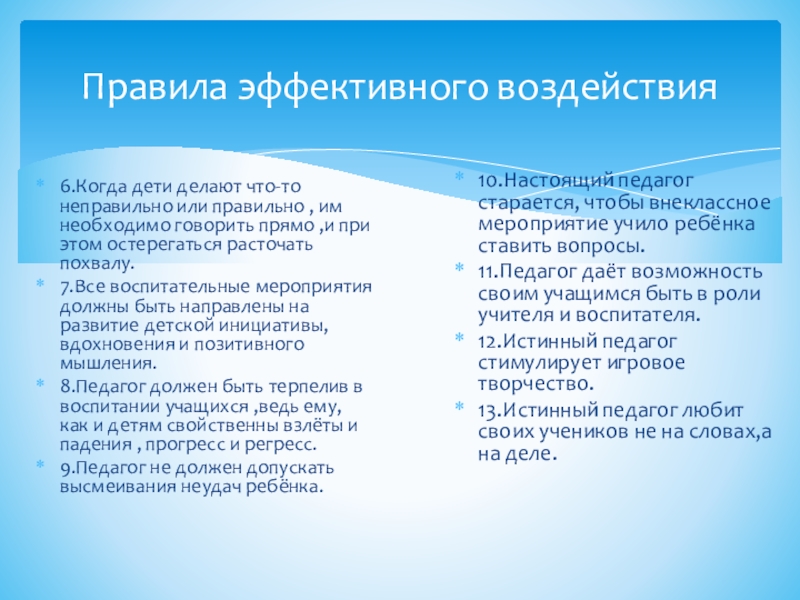 Правила эффективного воздействия

6.Когда дети делают что-то неправильно или правильно , им необходимо говорить прямо ,и при этом остерегаться расточать похвалу.

7.Все воспитательные мероприятия должны быть направлены на развитие детской инициативы, вдохновения и позитивного мышления.

8.Педагог должен быть терпелив в воспитании учащихся ,ведь ему, как и детям свойственны взлёты и падения , прогресс и регресс.

9.Педагог не должен допускать высмеивания неудач ребёнка.

10.Настоящий педагог старается, чтобы внеклассное мероприятие учило ребёнка ставить вопросы.

11.Педагог даёт возможность своим учащимся быть в роли учителя и воспитателя.

12.Истинный педагог стимулирует игровое творчество.

13.Истинный педагог любит своих учеников не на словах,а на деле.